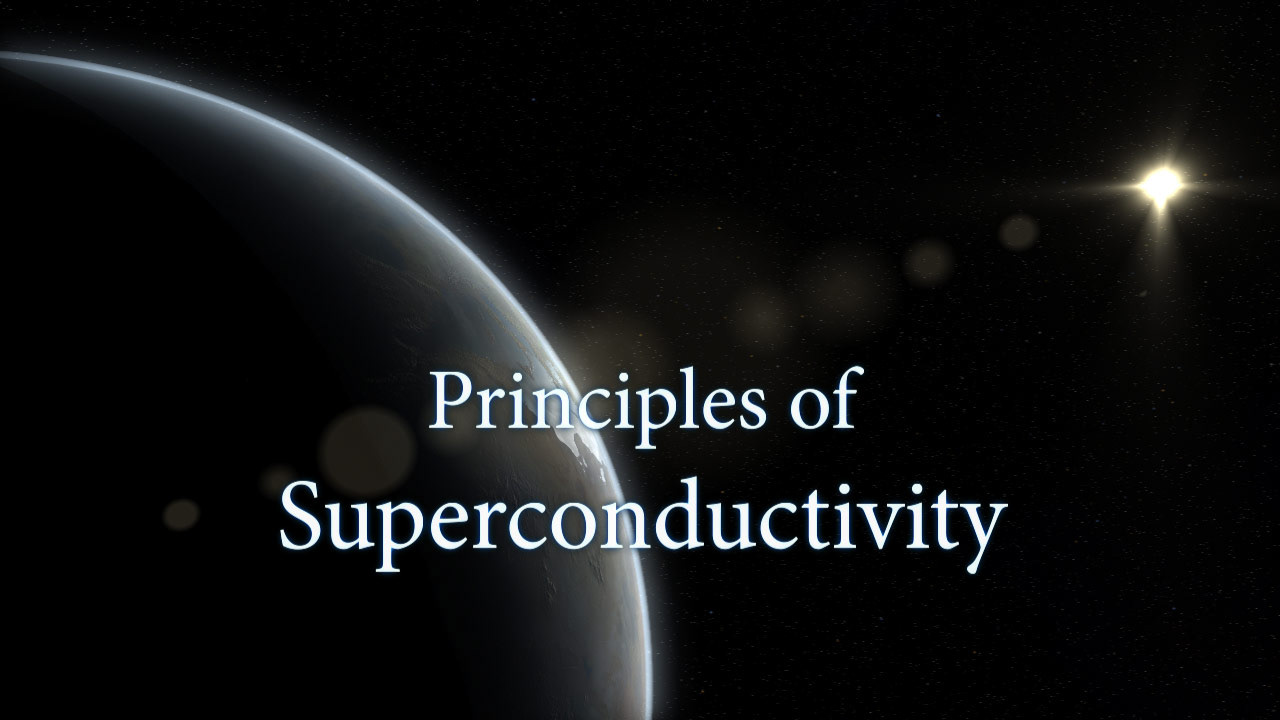 Principles of
Superconductivity